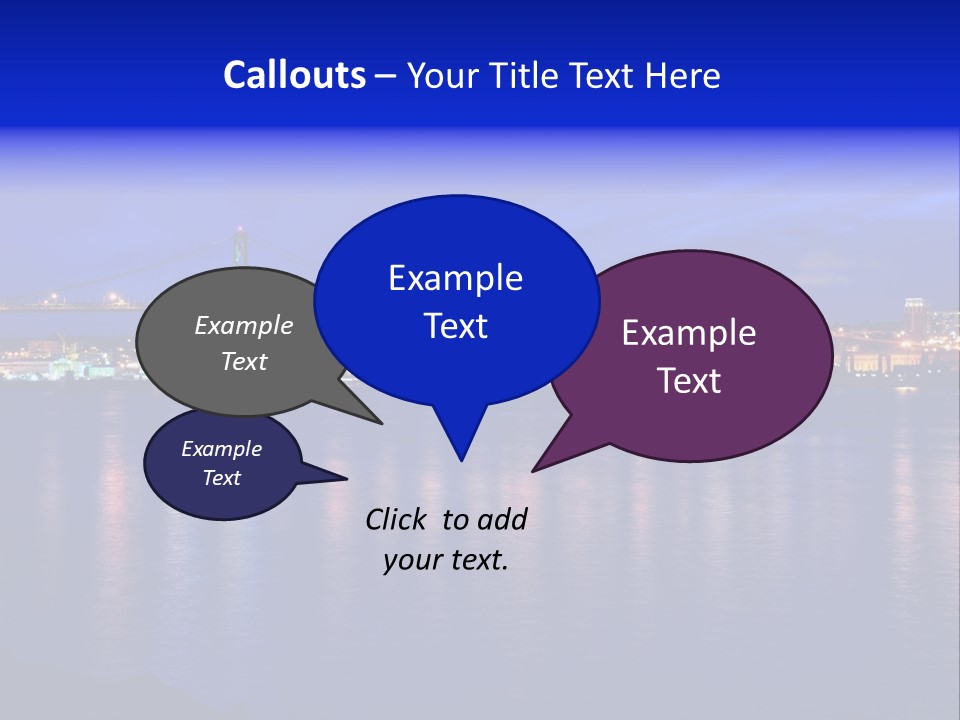 Callouts – Your Title Text Here

Example Text

Example Text

Example Text

Example Text

Click to add your text.